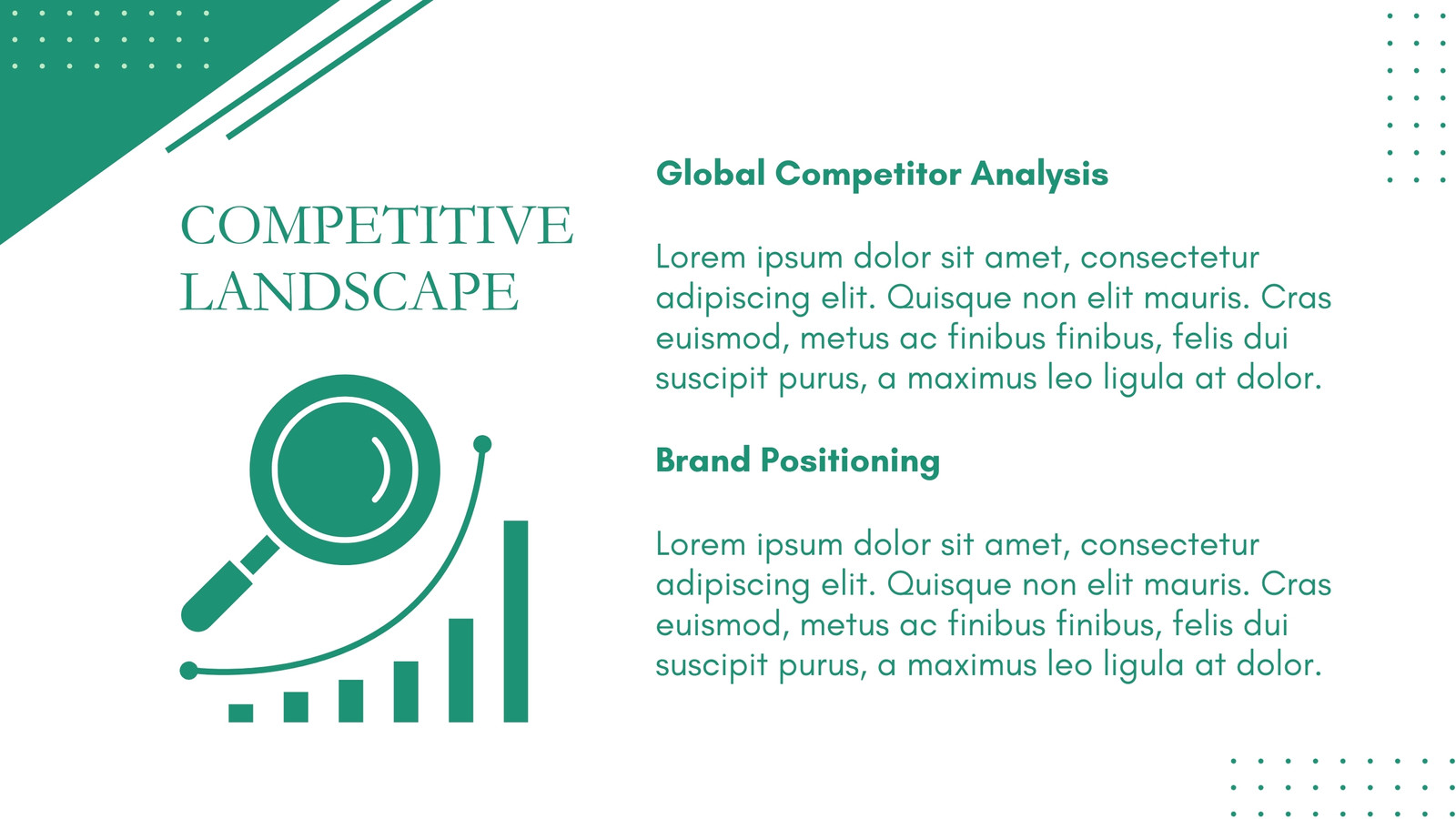 COMPETITIVE LANDSCAPE

Global Competitor Analysis

Lorem ipsum dolor sit amet, consectetur adipiscing elit. Quisque non elit mauris. Cras euismod, metus ac finibus finibus, felis dui suscipit purus, a maximus leo ligula at dolor.

Brand Positioning

Lorem ipsum dolor sit amet, consectetur adipiscing elit. Quisque non elit mauris. Cras euismod, metus ac finibus finibus, felis dui suscipit purus, a maximus leo ligula at dolor.